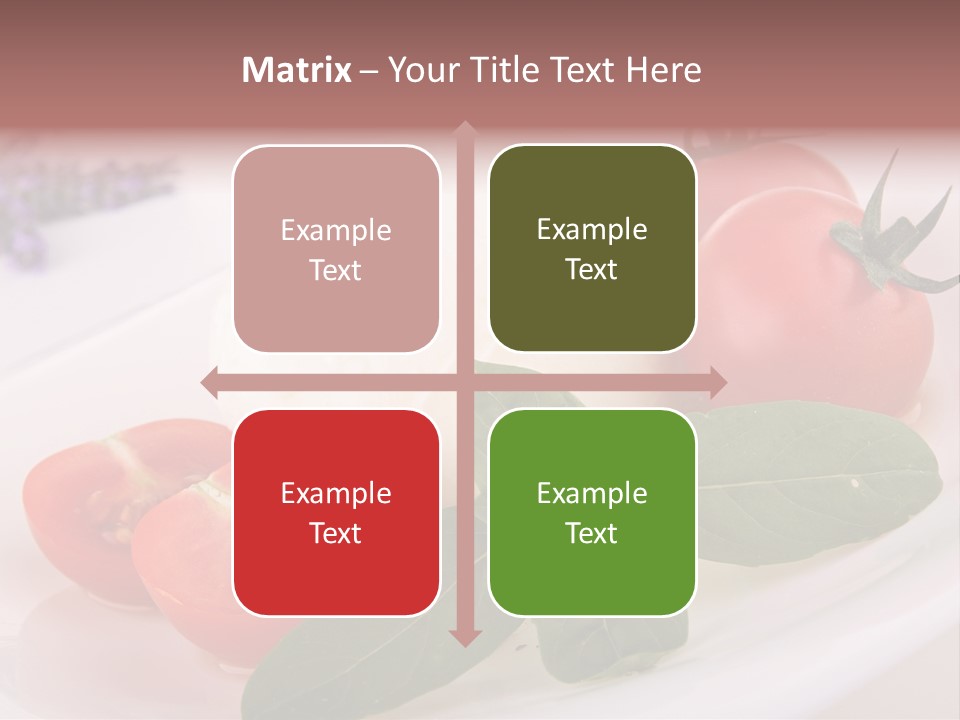 Matrix – Your Title Text Here

Example Text

Example Text

Example Text

Example Text